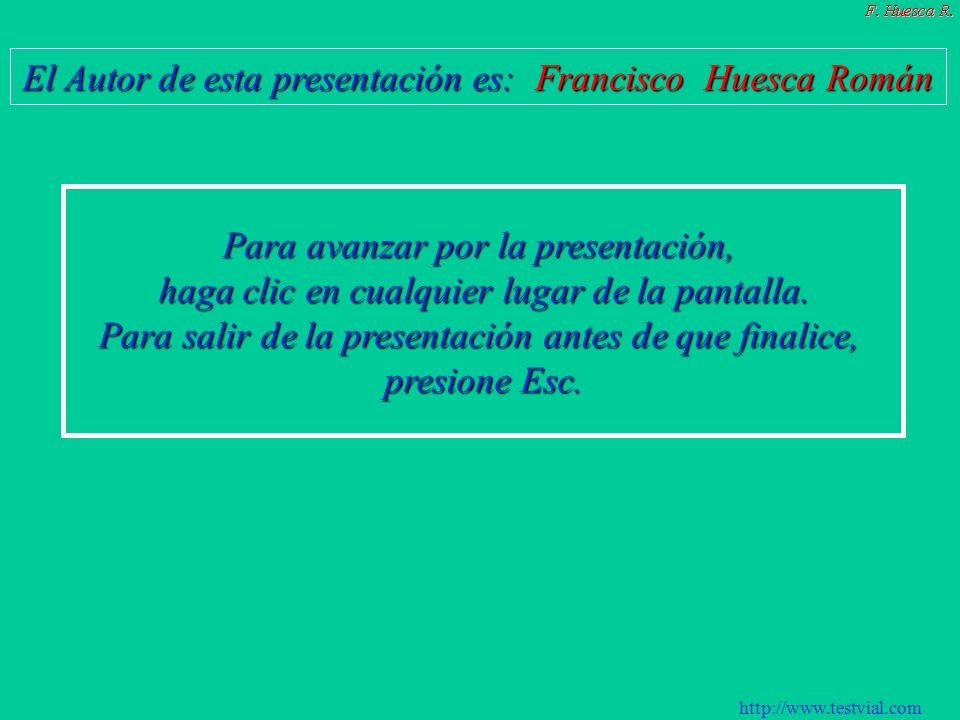 F. Huesca R.

El Autor de esta presentación es: Francisco Huesca Román

Para avanzar por la presentación, haga clic en cualquier lugar de la pantalla. Para salir de la presentación antes de que finalice, presione Esc.

http://www.testvial.com